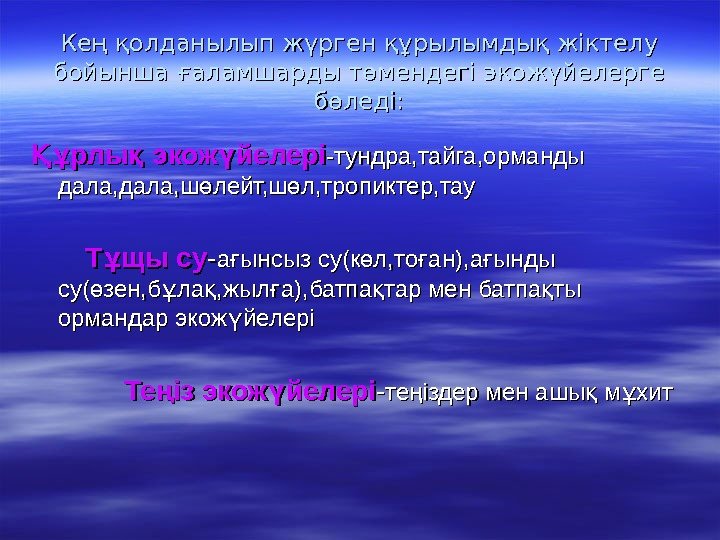 Кең қолданылып жүрген құрылымдық жіктелу бойынша ғаламшарды төмендегі экожүйелерге бөледі:

Құрлық экожүйелері-тундра,тайга,орманды дала,дала,шөлейт,шөл,тропиктер,тау

Тұщы су-ағынсыз су(көл,тоған),ағынды су(өзен,бұлақ,жылға),батпақтар мен батпақты ормандар экожүйелері

Теңіз экожүйелері-теңіздер мен ашық мұхит